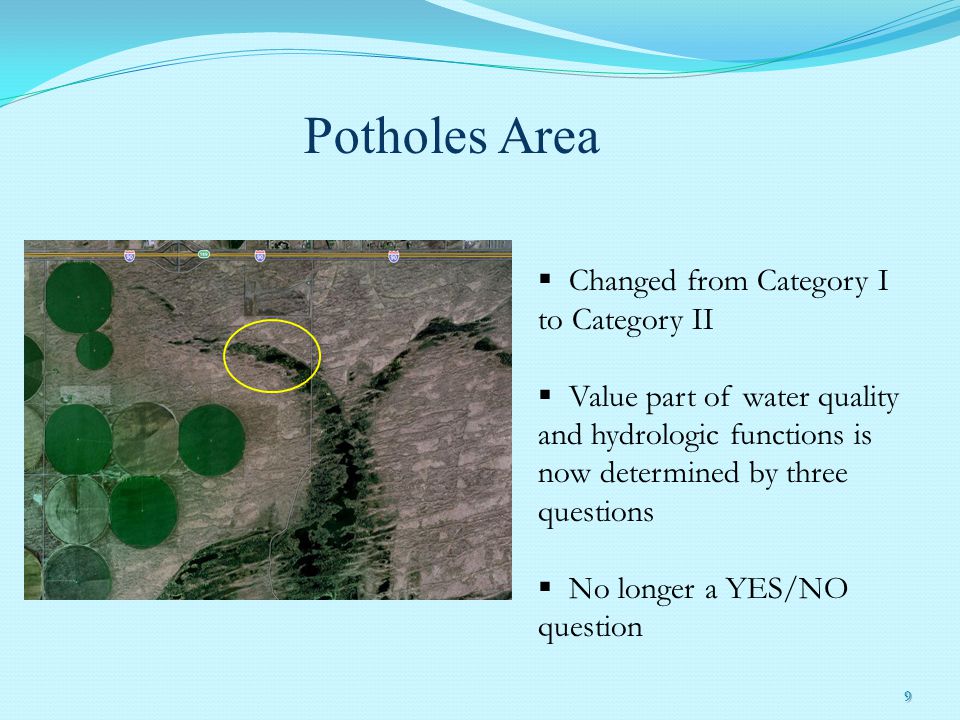 Potholes Area

▪ Changed from Category I to Category II

▪ Value part of water quality and hydrologic functions is now determined by three questions

▪ No longer a YES/NO question

9